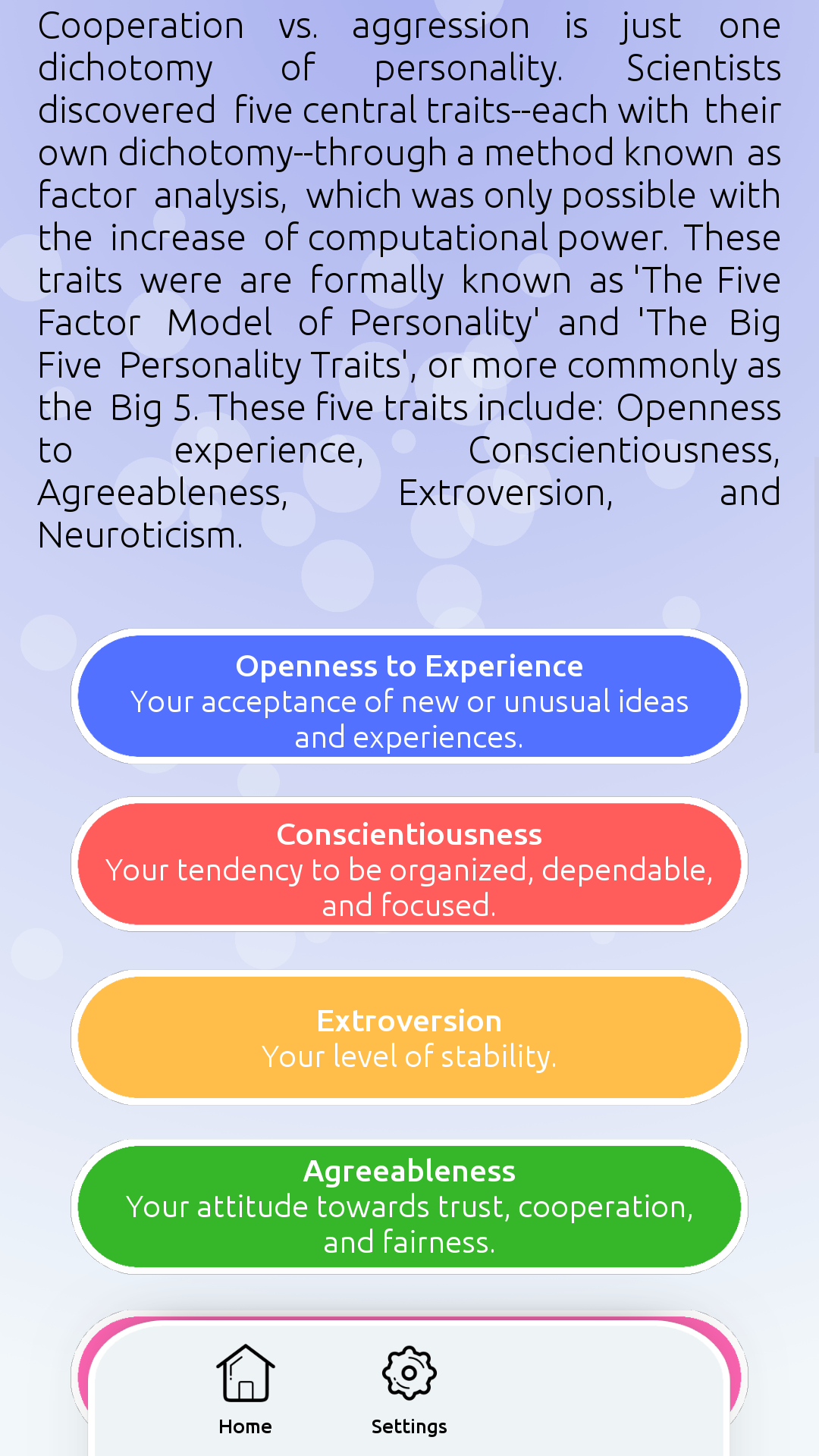 Cooperation vs. aggression is just one dichotomy of personality. Scientists discovered five central traits--each with their own dichotomy--through a method known as factor analysis, which was only possible with the increase of computational power. These traits were are formally known as 'The Five Factor Model of Personality' and 'The Big Five Personality Traits', or more commonly as the Big 5. These five traits include: Openness to experience, Conscientiousness, Agreeableness, Extroversion, and Neuroticism.

Openness to Experience
Your acceptance of new or unusual ideas and experiences.

Conscientiousness
Your tendency to be organized, dependable, and focused.

Extroversion
Your level of stability.

Agreeableness
Your attitude towards trust, cooperation, and fairness.

Home

Settings